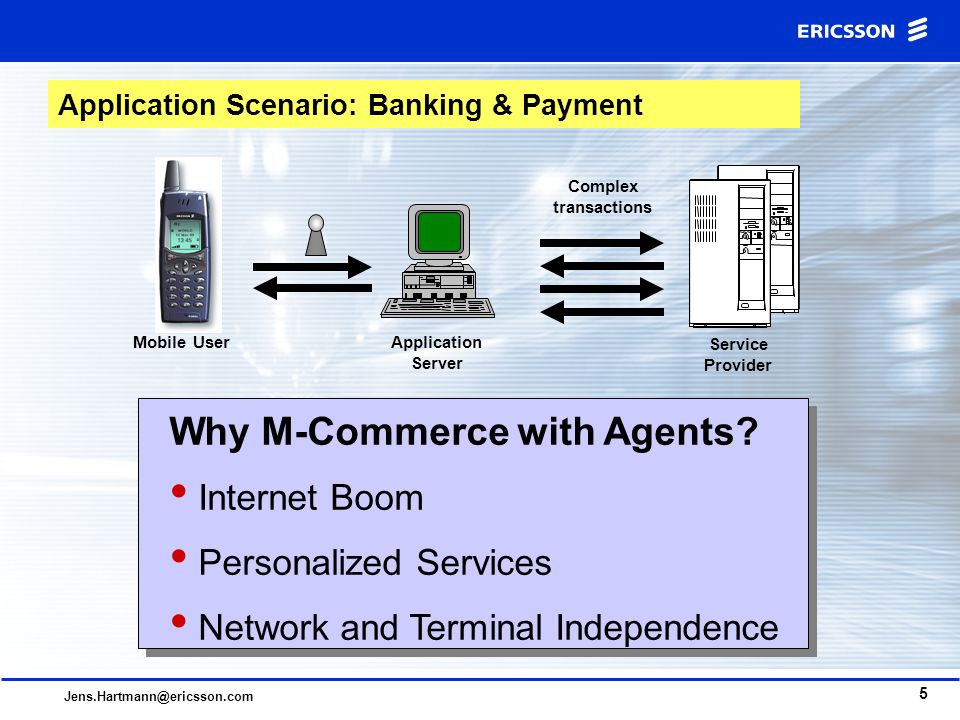 ERICSSON

Application Scenario: Banking & Payment

Complex transactions

Mobile User

Application Server

Service Provider

Why M-Commerce with Agents?

• Internet Boom

• Personalized Services

• Network and Terminal Independence

Jens.Hartmann@ericsson.com

5